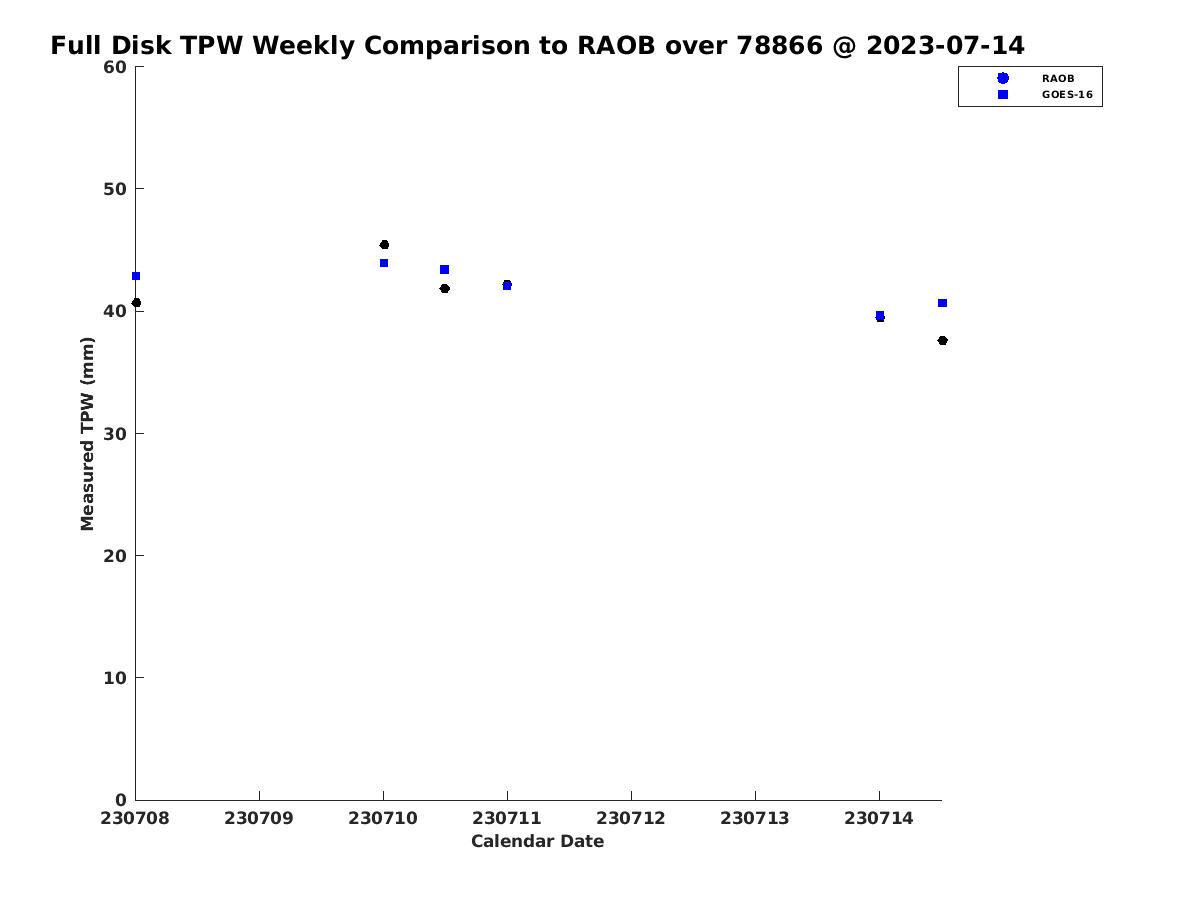 Full Disk TPW Weekly Comparison to RAOB over 78866 @ 2023-07-14

RAOB
GOES-16

Measured TPW (mm)

60
50
40
30
20
10
0

230708
230709
230710
230711
230712
230713
230714

Calendar Date